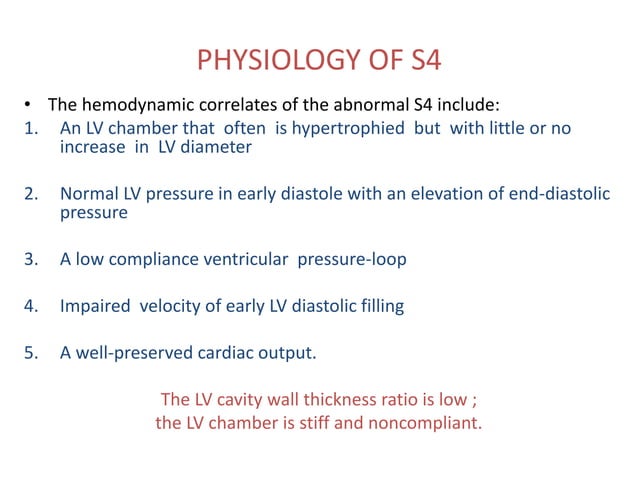 PHYSIOLOGY OF S4

• The hemodynamic correlates of the abnormal S4 include:

1. An LV chamber that often is hypertrophied but with little or no increase in LV diameter

2. Normal LV pressure in early diastole with an elevation of end-diastolic pressure

3. A low compliance ventricular pressure-loop

4. Impaired velocity of early LV diastolic filling

5. A well-preserved cardiac output.

The LV cavity wall thickness ratio is low ;
the LV chamber is stiff and noncompliant.